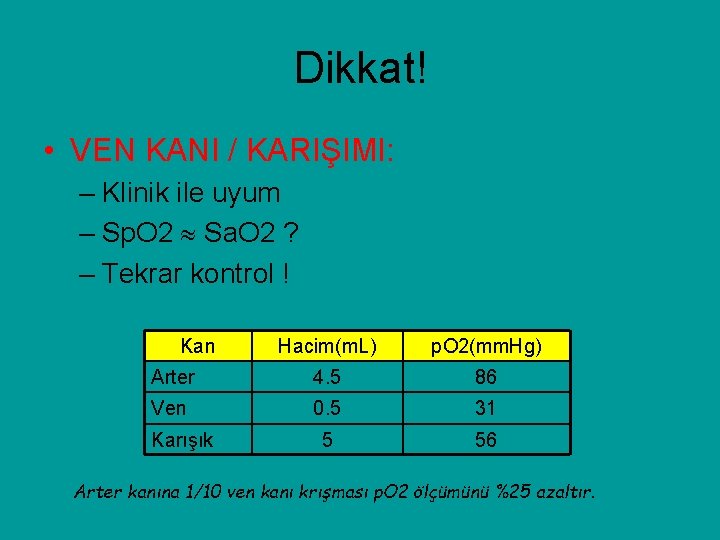 Dikkat!

• VEN KANI / KARIŞIMI:
– Klinik ile uyum
– SpO2 $\approx$ SaO2 ?
– Tekrar kontrol !

| Kan | Hacim(mL) | pO2(mmHg) |
|---|---|---|
| Arter | 4.5 | 86 |
| Ven | 0.5 | 31 |
| Karışık | 5 | 56 |

Arter kanına 1/10 ven kanı krışması pO2 ölçümünü %25 azaltır.